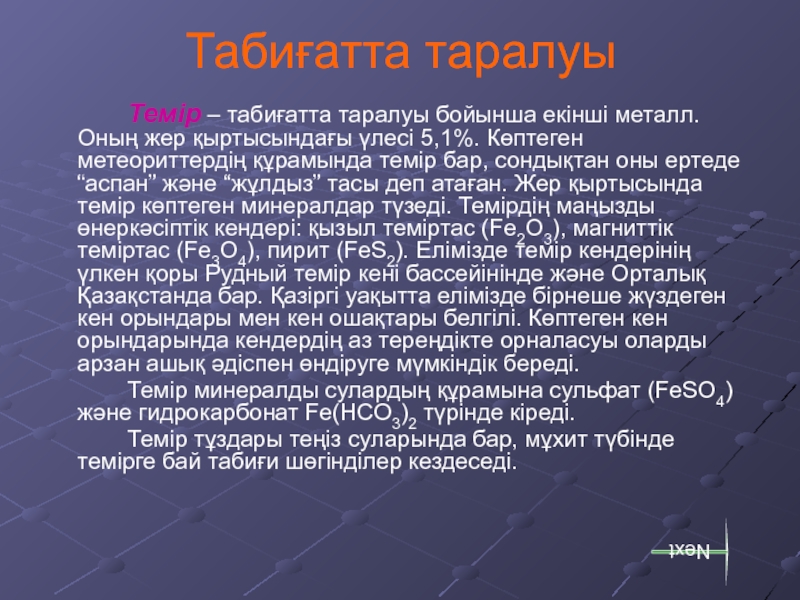 Табиғатта таралуы

Темір – табиғатта таралуы бойынша екінші металл. Оның жер қыртысындағы үлесі 5,1%. Көптеген метеориттердің құрамында темір бар, сондықтан оны ертеде “аспан” және “жұлдыз” тасы деп атаған. Жер қыртысында темір көптеген минералдар түзеді. Темірдің маңызды өнеркәсіптік кендері: қызыл теміртас ($Fe_2O_3$), магниттік теміртас ($Fe_3O_4$), пирит ($FeS_2$). Елімізде темір кендерінің үлкен қоры Рудный темір кені бассейінінде және Орталық Қазақстанда бар. Қазіргі уақытта елімізде бірнеше жүздеген кен орындары мен кен ошақтары белгілі. Көптеген кен орындарында кендердің аз тереңдікте орналасуы оларды арзан ашық әдіспен өндіруге мүмкіндік береді.

Темір минералды сулардың құрамына сульфат ($FeSO_4$) және гидрокарбонат $Fe(HCO_3)_2$ түрінде кіреді.

Темір тұздары теңіз суларында бар, мұхит түбінде темірге бай табиғи шөгінділер кездеседі.

Next